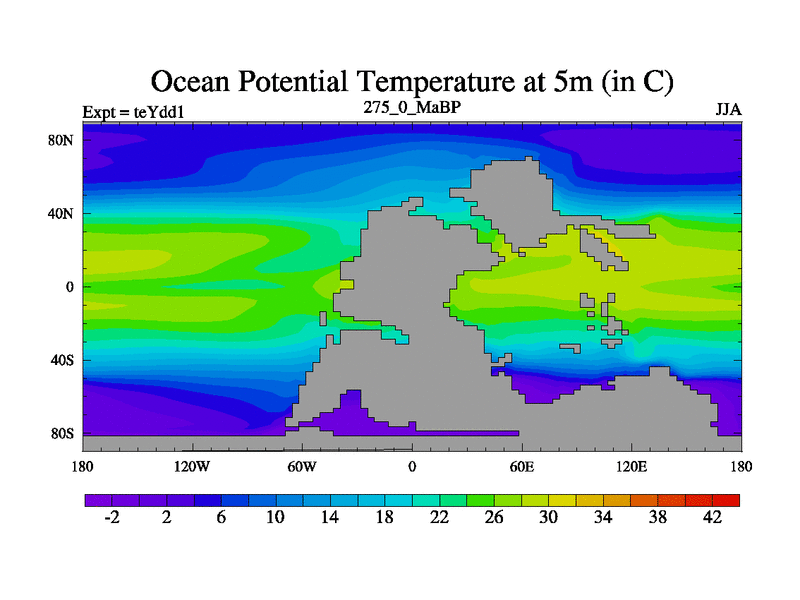 Ocean Potential Temperature at 5m (in C)

Expt = teYdd1

275_0_MaBP

JJA

80N
40N
0
40S
80S

180 120W 60W 0 60E 120E 180

-2 2 6 10 14 18 22 26 30 34 38 42